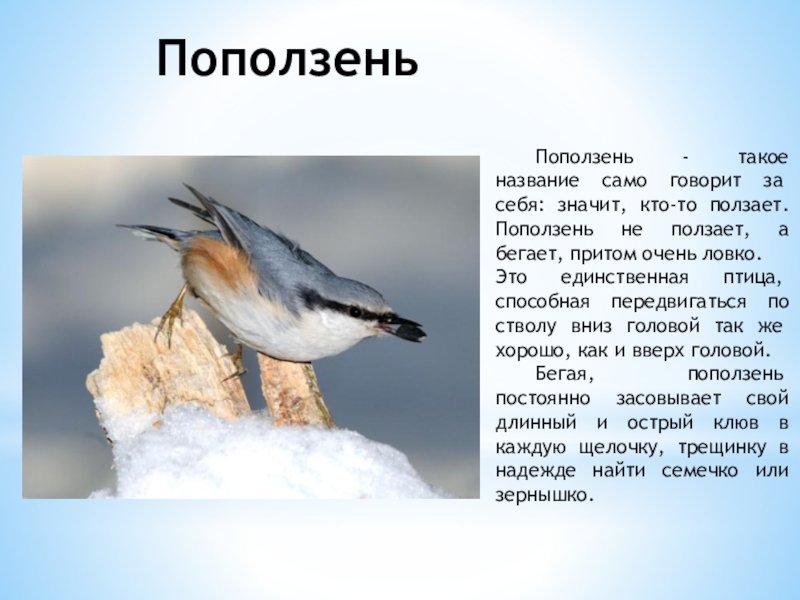 Поползень

Поползень - такое название само говорит за себя: значит, кто-то ползает. Поползень не ползает, а бегает, притом очень ловко.
Это единственная птица, способная передвигаться по стволу вниз головой так же хорошо, как и вверх головой.

Бегая, поползень постоянно засовывает свой длинный и острый клюв в каждую щелочку, трещинку в надежде найти семечко или зернышко.